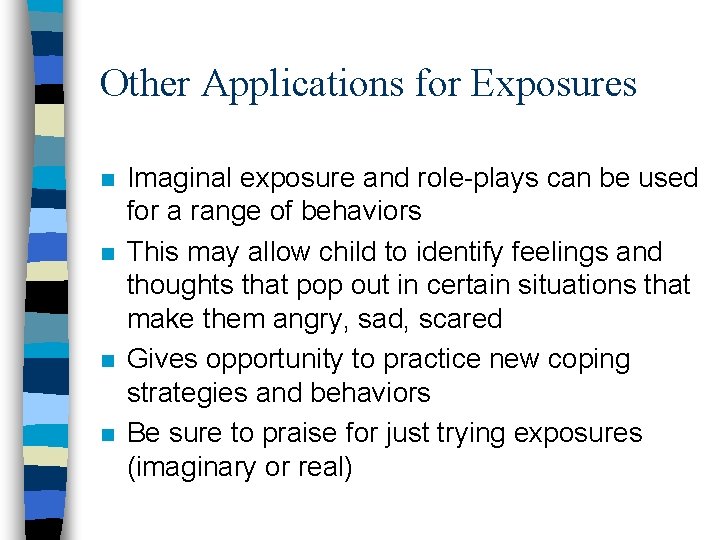 Other Applications for Exposures

- Imaginal exposure and role-plays can be used for a range of behaviors
- This may allow child to identify feelings and thoughts that pop out in certain situations that make them angry, sad, scared
- Gives opportunity to practice new coping strategies and behaviors
- Be sure to praise for just trying exposures (imaginary or real)